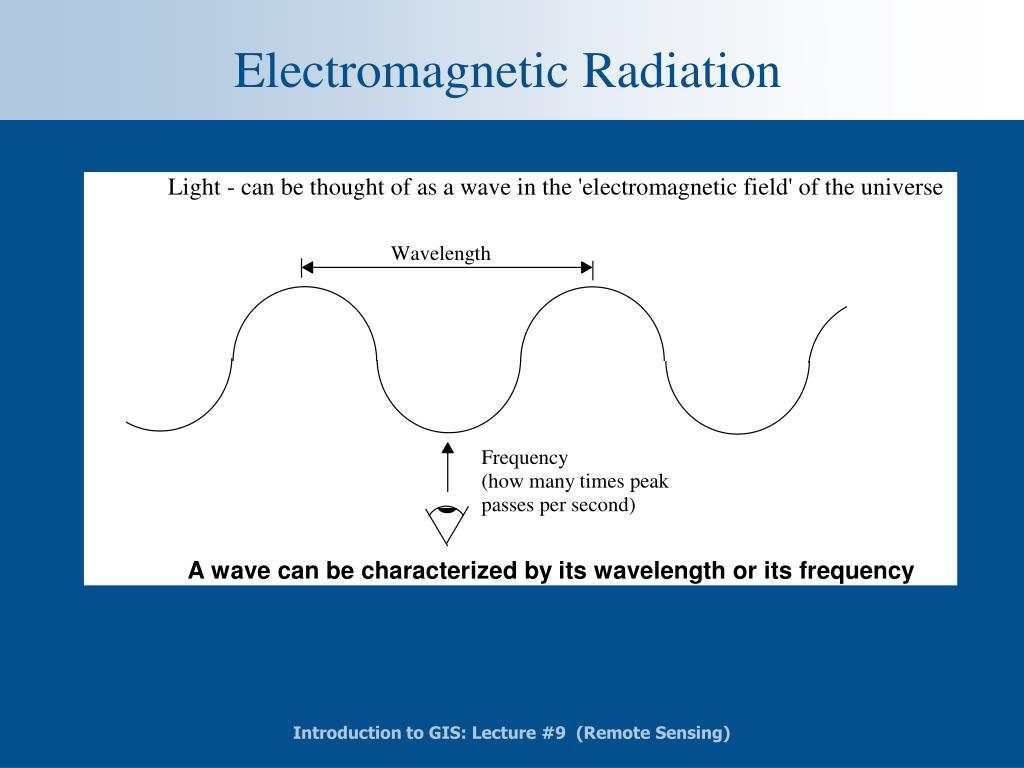 Electromagnetic Radiation

Light - can be thought of as a wave in the 'electromagnetic field' of the universe

Wavelength

Frequency
(how many times peak passes per second)

A wave can be characterized by its wavelength or its frequency

Introduction to GIS: Lecture #9 (Remote Sensing)